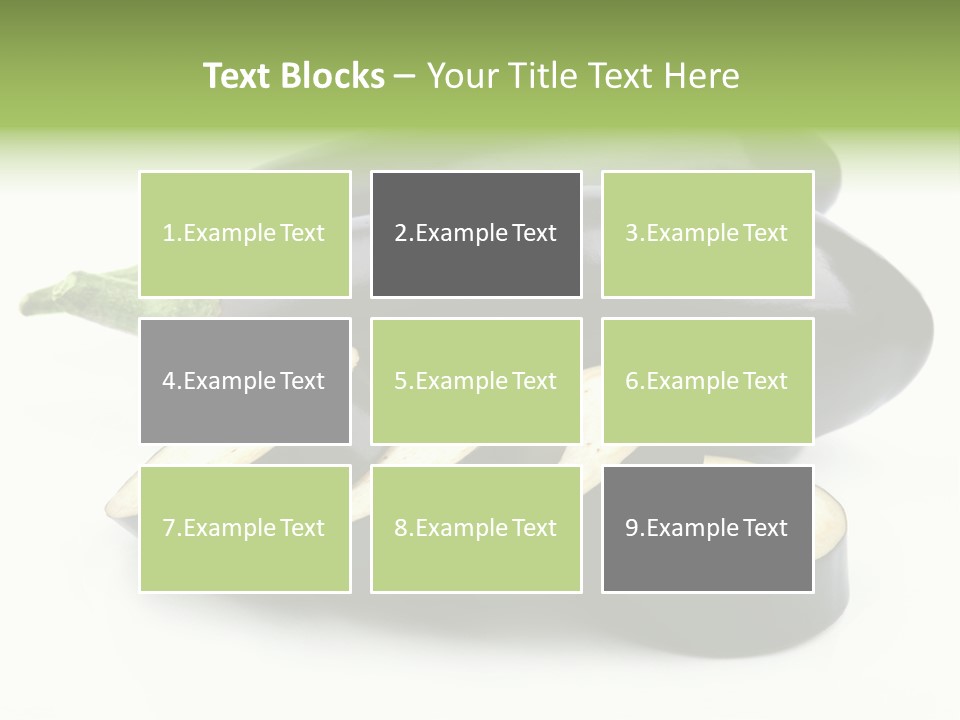 Text Blocks – Your Title Text Here

1.Example Text

2.Example Text

3.Example Text

4.Example Text

5.Example Text

6.Example Text

7.Example Text

8.Example Text

9.Example Text